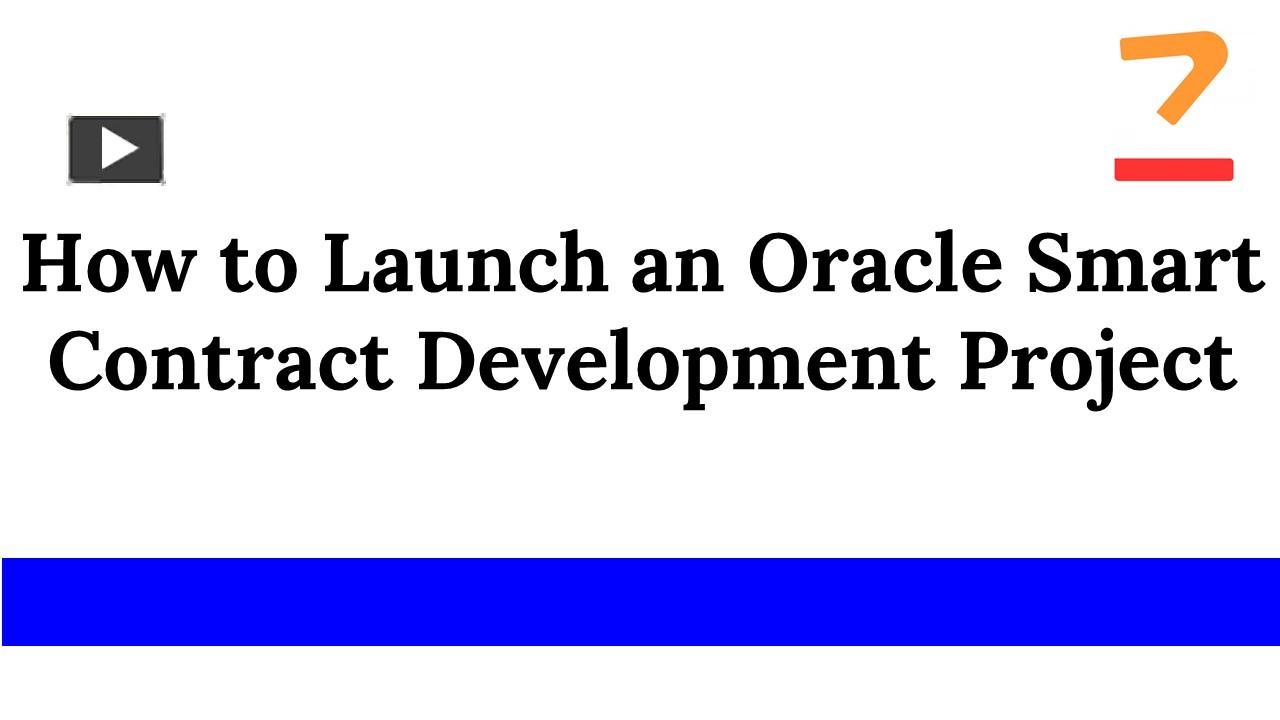 How to Launch an Oracle Smart Contract Development Project